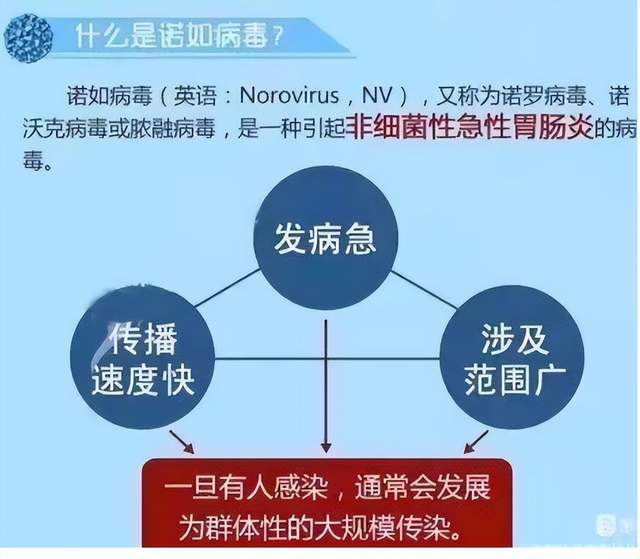 什么是诺如病毒？

诺如病毒（英语：Norovirus，NV），又称为诺罗病毒、诺沃克病毒或脓融病毒，是一种引起非细菌性急性胃肠炎的病毒。

发病急

传播速度快

涉及范围广

一旦有人感染，通常会发展为群体性的大规模传染。